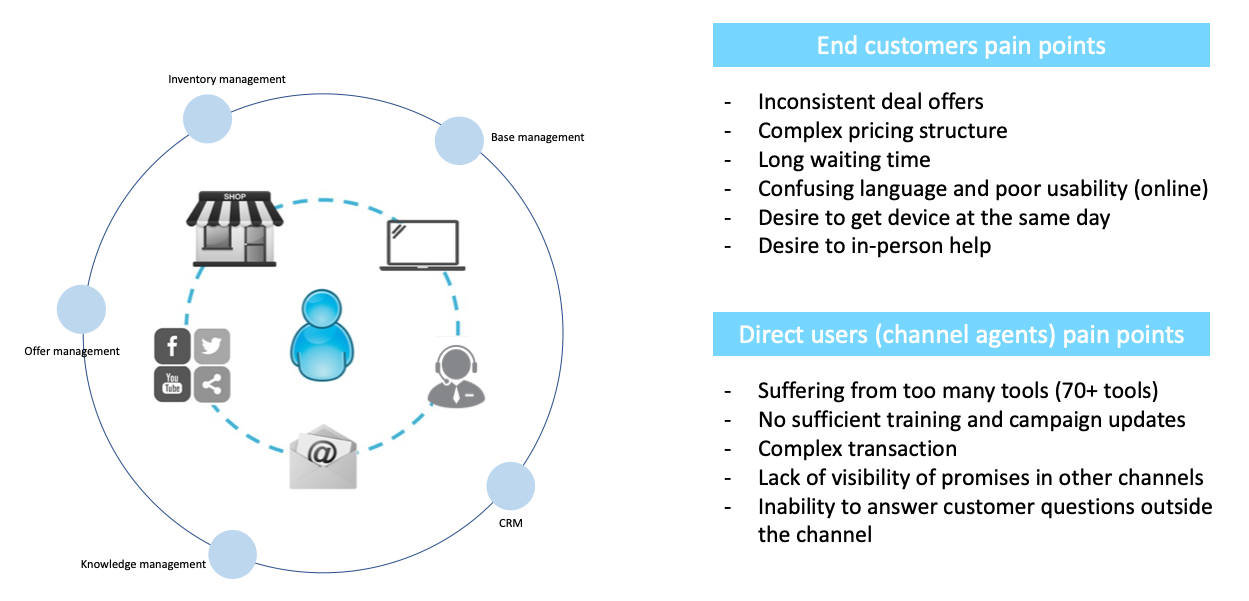 Inventory management

Base management

SHOP

Offer management

You Tube

@

CRM

Knowledge management

End customers pain points

- Inconsistent deal offers
- Complex pricing structure
- Long waiting time
- Confusing language and poor usability (online)
- Desire to get device at the same day
- Desire to in-person help

Direct users (channel agents) pain points

- Suffering from too many tools (70+ tools)
- No sufficient training and campaign updates
- Complex transaction
- Lack of visibility of promises in other channels
- Inability to answer customer questions outside the channel